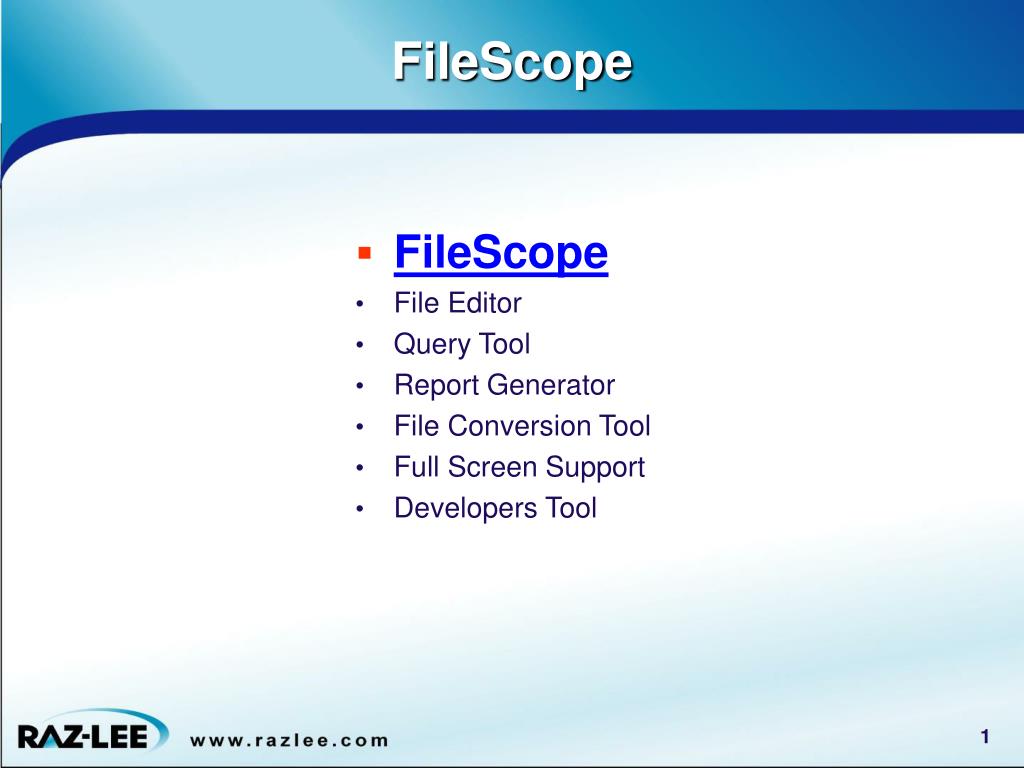 FileScope

▪ FileScope
• File Editor
• Query Tool
• Report Generator
• File Conversion Tool
• Full Screen Support
• Developers Tool

RAZ-LEE www.razlee.com

1